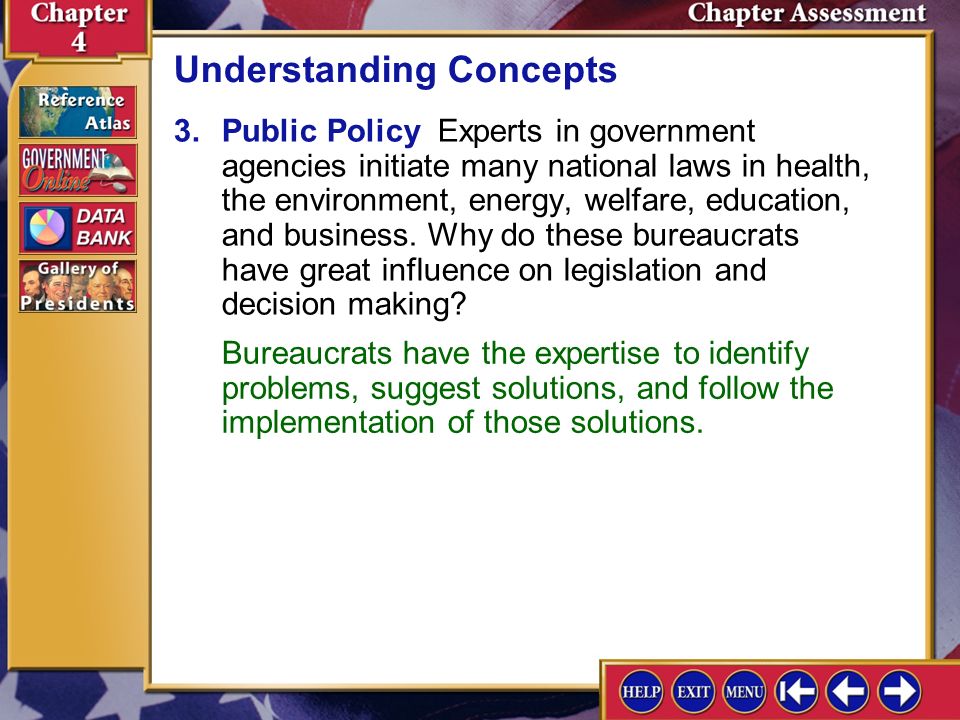 Chapter 4

Chapter Assessment

Reference Atlas

GOVERNMENT Online

DATA BANK

Gallery of Presidents

Understanding Concepts

3. Public Policy Experts in government agencies initiate many national laws in health, the environment, energy, welfare, education, and business. Why do these bureaucrats have great influence on legislation and decision making?

Bureaucrats have the expertise to identify problems, suggest solutions, and follow the implementation of those solutions.

HELP EXIT MENU